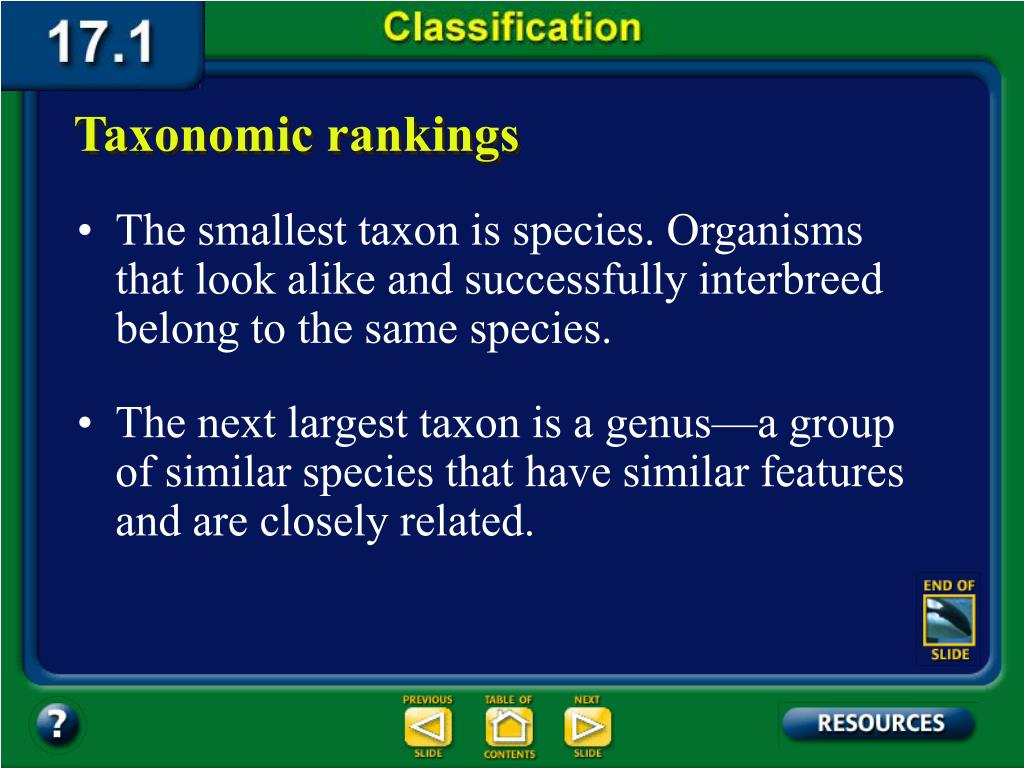 17.1

Classification

Taxonomic rankings

• The smallest taxon is species. Organisms that look alike and successfully interbreed belong to the same species.

• The next largest taxon is a genus—a group of similar species that have similar features and are closely related.

END OF SLIDE

?

PREVIOUS SLIDE

TABLE OF CONTENTS

NEXT SLIDE

RESOURCES